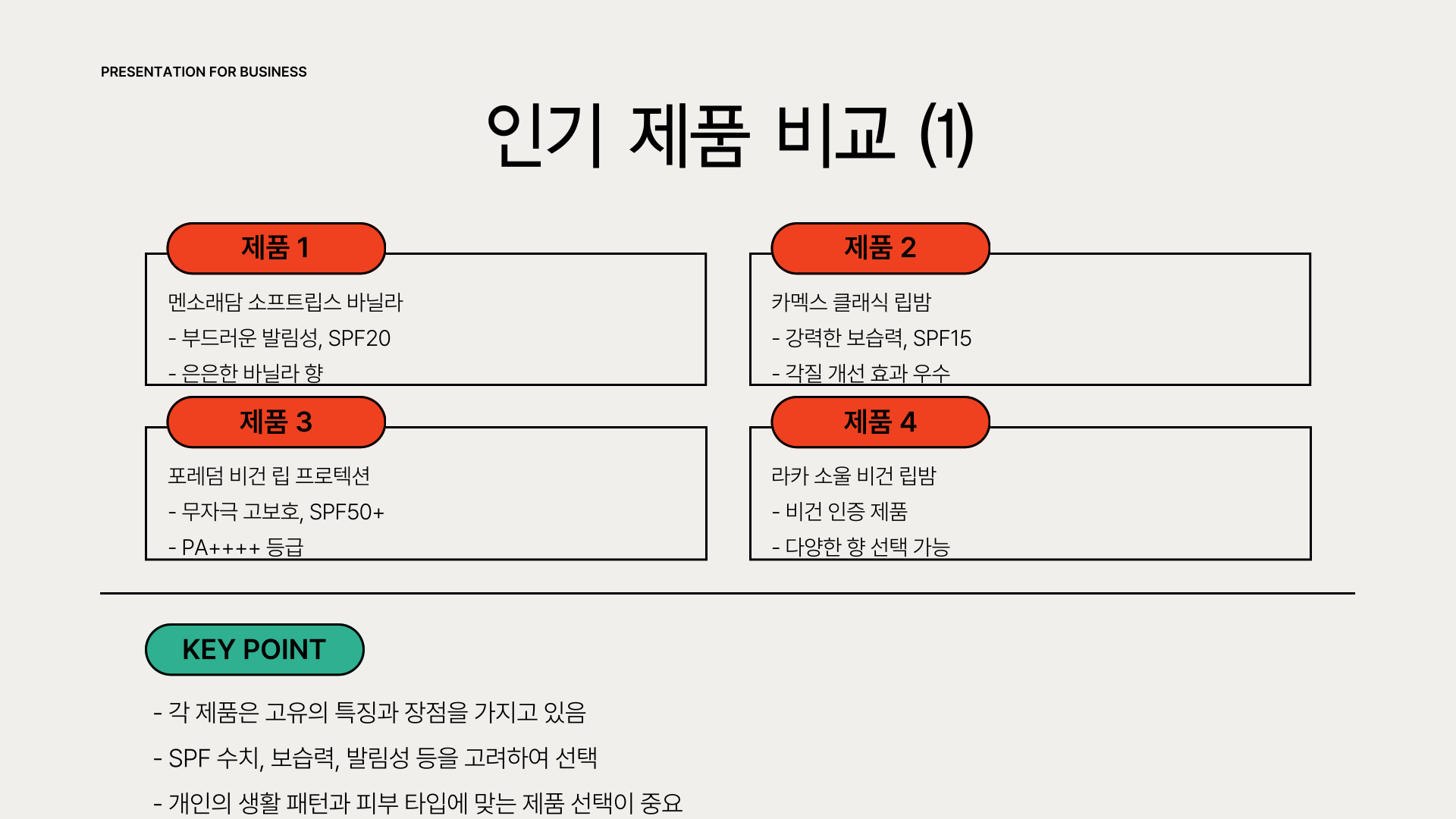 PRESENTATION FOR BUSINESS

인기 제품 비교 (1)

제품 1

멘소래담 소프트립스 바닐라
- 부드러운 발림성, SPF20
- 은은한 바닐라 향

제품 2

카멕스 클래식 립밤
- 강력한 보습력, SPF15
- 각질 개선 효과 우수

제품 3

포레덤 비건 립 프로텍션
- 무자극 고보호, SPF50+
- PA++++ 등급

제품 4

라카 소울 비건 립밤
- 비건 인증 제품
- 다양한 향 선택 가능

KEY POINT

- 각 제품은 고유의 특징과 장점을 가지고 있음
- SPF 수치, 보습력, 발림성 등을 고려하여 선택
- 개인의 생활 패턴과 피부 타입에 맞는 제품 선택이 중요